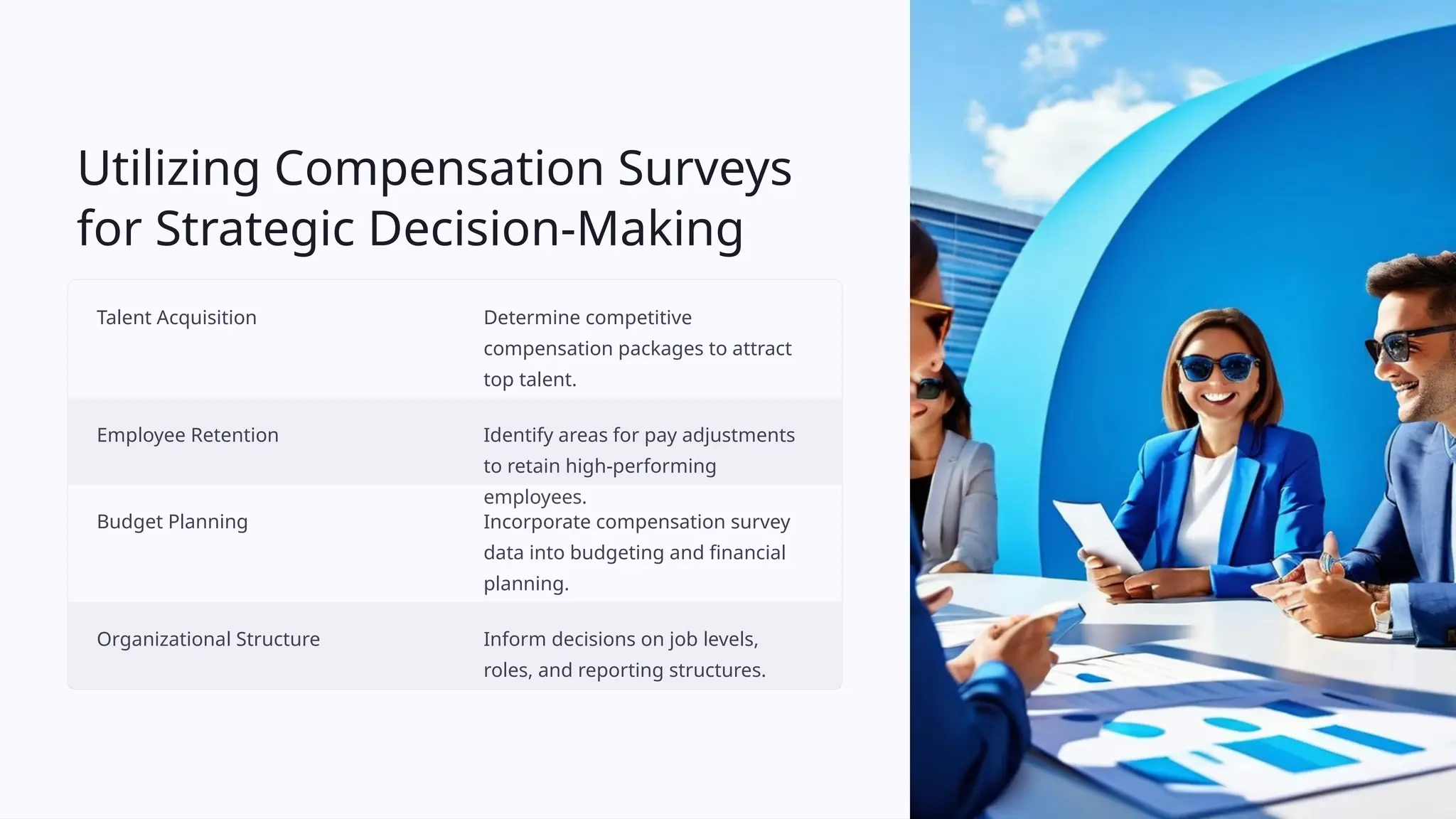 Utilizing Compensation Surveys for Strategic Decision-Making

| | |
|---|---|
| Talent Acquisition | Determine competitive compensation packages to attract top talent. |
| Employee Retention | Identify areas for pay adjustments to retain high-performing employees. |
| Budget Planning | Incorporate compensation survey data into budgeting and financial planning. |
| Organizational Structure | Inform decisions on job levels, roles, and reporting structures. |